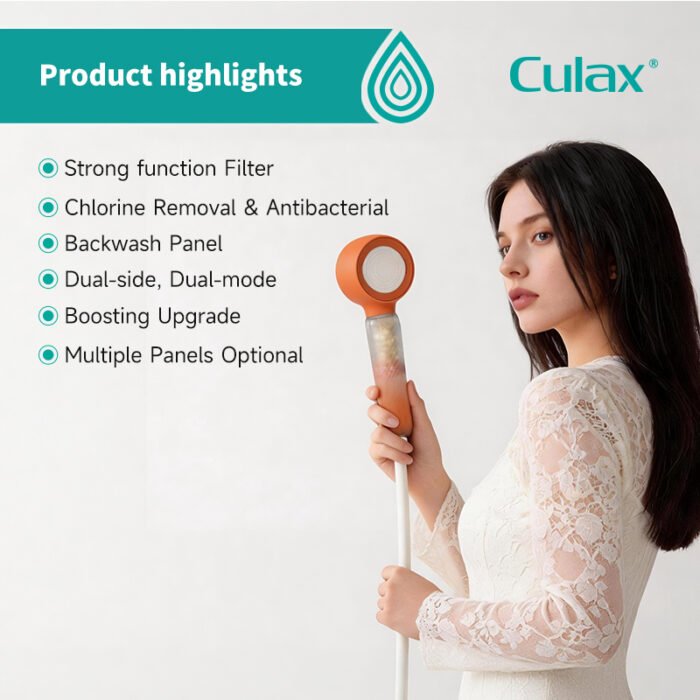 Product highlights

Culax®

Strong function Filter
Chlorine Removal & Antibacterial
Backwash Panel
Dual-side, Dual-mode
Boosting Upgrade
Multiple Panels Optional